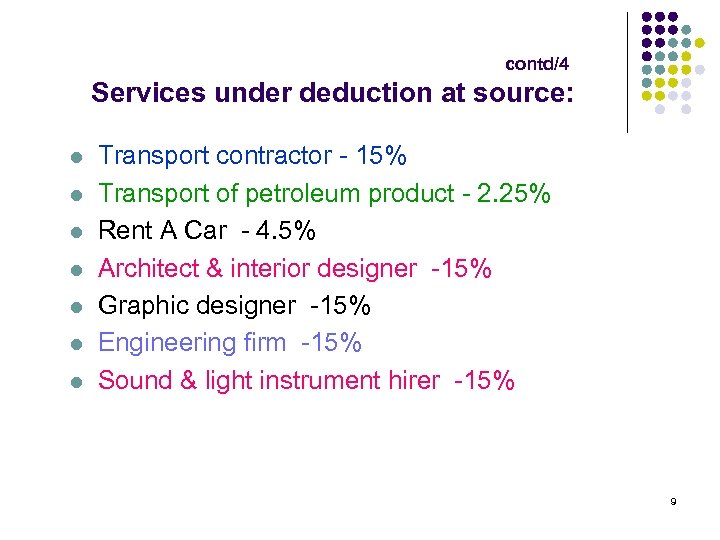 contd/4

Services under deduction at source:

- Transport contractor - 15%
- Transport of petroleum product - 2.25%
- Rent A Car - 4.5%
- Architect & interior designer -15%
- Graphic designer -15%
- Engineering firm -15%
- Sound & light instrument hirer -15%

9